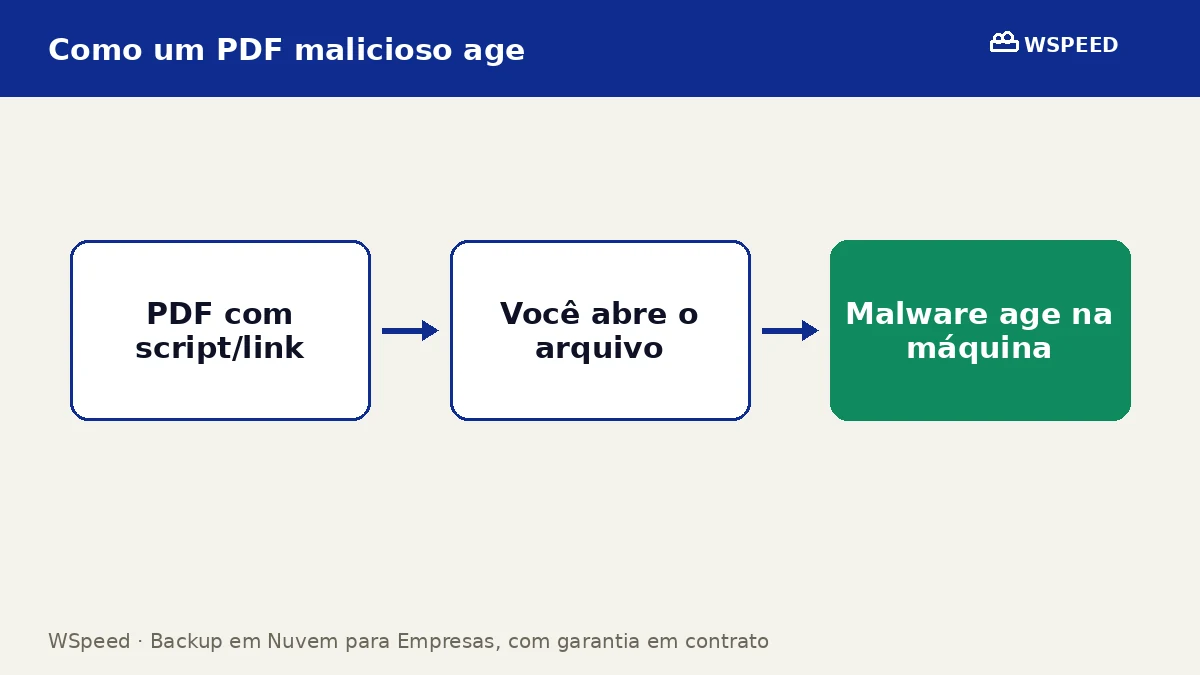 Como um PDF malicioso age

WSPEED

PDF com script/link

Você abre o arquivo

Malware age na máquina

WSpeed · Backup em Nuvem para Empresas, com garantia em contrato